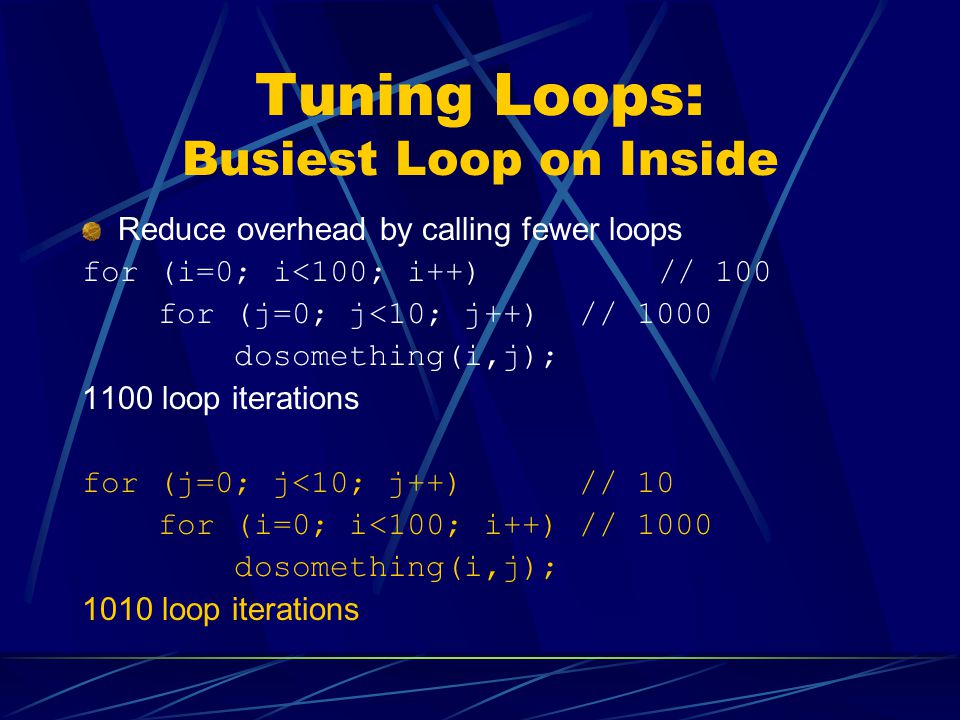 Tuning Loops:
Busiest Loop on Inside

Reduce overhead by calling fewer loops

for (i=0; i<100; i++)          // 100
    for (j=0; j<10; j++)   // 1000
        dosomething(i,j);

1100 loop iterations

for (j=0; j<10; j++)        // 10
    for (i=0; i<100; i++) // 1000
        dosomething(i,j);

1010 loop iterations